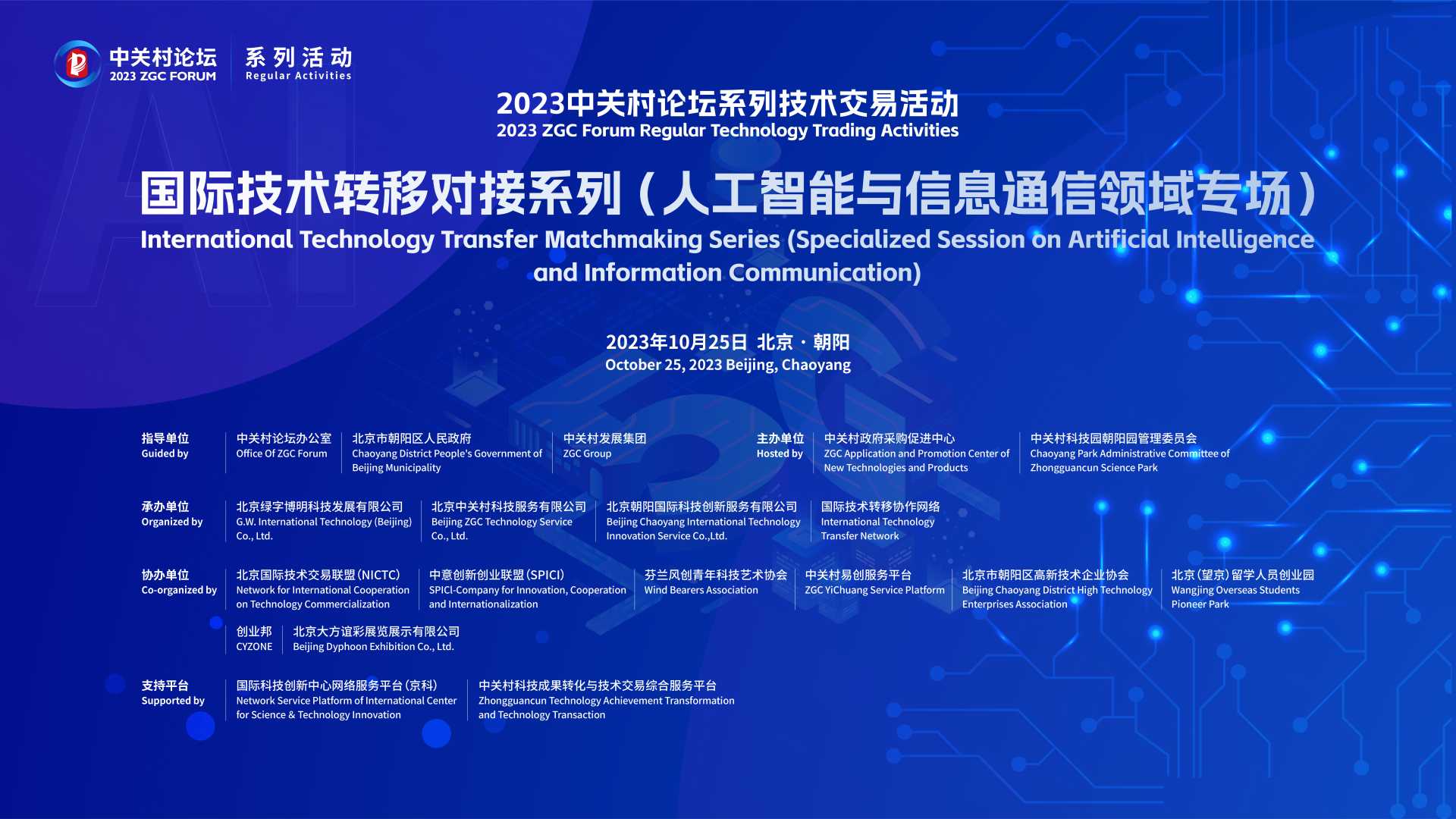 中关村论坛
2023 ZGC FORUM

系列活动
Regular Activities

2023中关村论坛系列技术交易活动
2023 ZGC Forum Regular Technology Trading Activities

国际技术转移对接系列（人工智能与信息通信领域专场）
International Technology Transfer Matchmaking Series (Specialized Session on Artificial Intelligence and Information Communication)

2023年10月25日 北京 · 朝阳
October 25, 2023 Beijing, Chaoyang

指导单位
Guided by

中关村论坛办公室
Office Of ZGC Forum

北京市朝阳区人民政府
Chaoyang District People's Government of Beijing Municipality

中关村发展集团
ZGC Group

主办单位
Hosted by

中关村政府采购促进中心
ZGC Application and Promotion Center of New Technologies and Products

中关村科技园朝阳园管理委员会
Chaoyang Park Administrative Committee of Zhongguancun Science Park

承办单位
Organized by

北京绿字博明科技发展有限公司
G.W. International Technology (Beijing) Co., Ltd.

北京中关村科技服务有限公司
Beijing ZGC Technology Service Co., Ltd.

北京朝阳国际科技创新服务有限公司
Beijing Chaoyang International Technology Innovation Service Co.,Ltd.

国际技术转移协作网络
International Technology Transfer Network

协办单位
Co-organized by

北京国际技术交易联盟(NICTC)
Network for International Cooperation on Technology Commercialization

中意创新创业联盟(SPICI)
SPICI-Company for Innovation, Cooperation and Internationalization

芬兰风创青年科技艺术协会
Wind Bearers Association

中关村易创服务平台
ZGC YiChuang Service Platform

北京市朝阳区高新技术企业协会
Beijing Chaoyang District High Technology Enterprises Association

北京(望京)留学人员创业园
Wangjing Overseas Students Pioneer Park

创业邦
CYZONE

北京大方谊彩展览展示有限公司
Beijing Dyphoon Exhibition Co., Ltd.

支持平台
Supported by

国际科技创新中心网络服务平台(京科)
Network Service Platform of International Center for Science & Technology Innovation

中关村科技成果转化与技术交易综合服务平台
Zhongguancun Technology Achievement Transformation and Technology Transaction